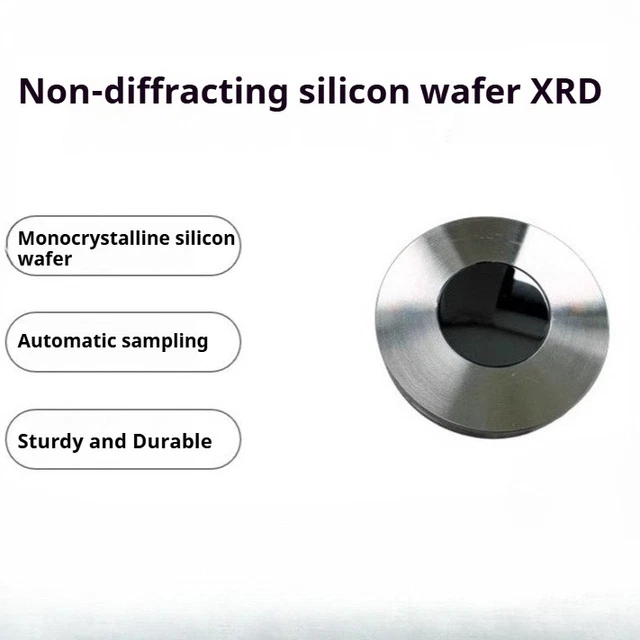 Non-diffracting silicon wafer XRD

Monocrystalline silicon wafer

Automatic sampling

Sturdy and Durable